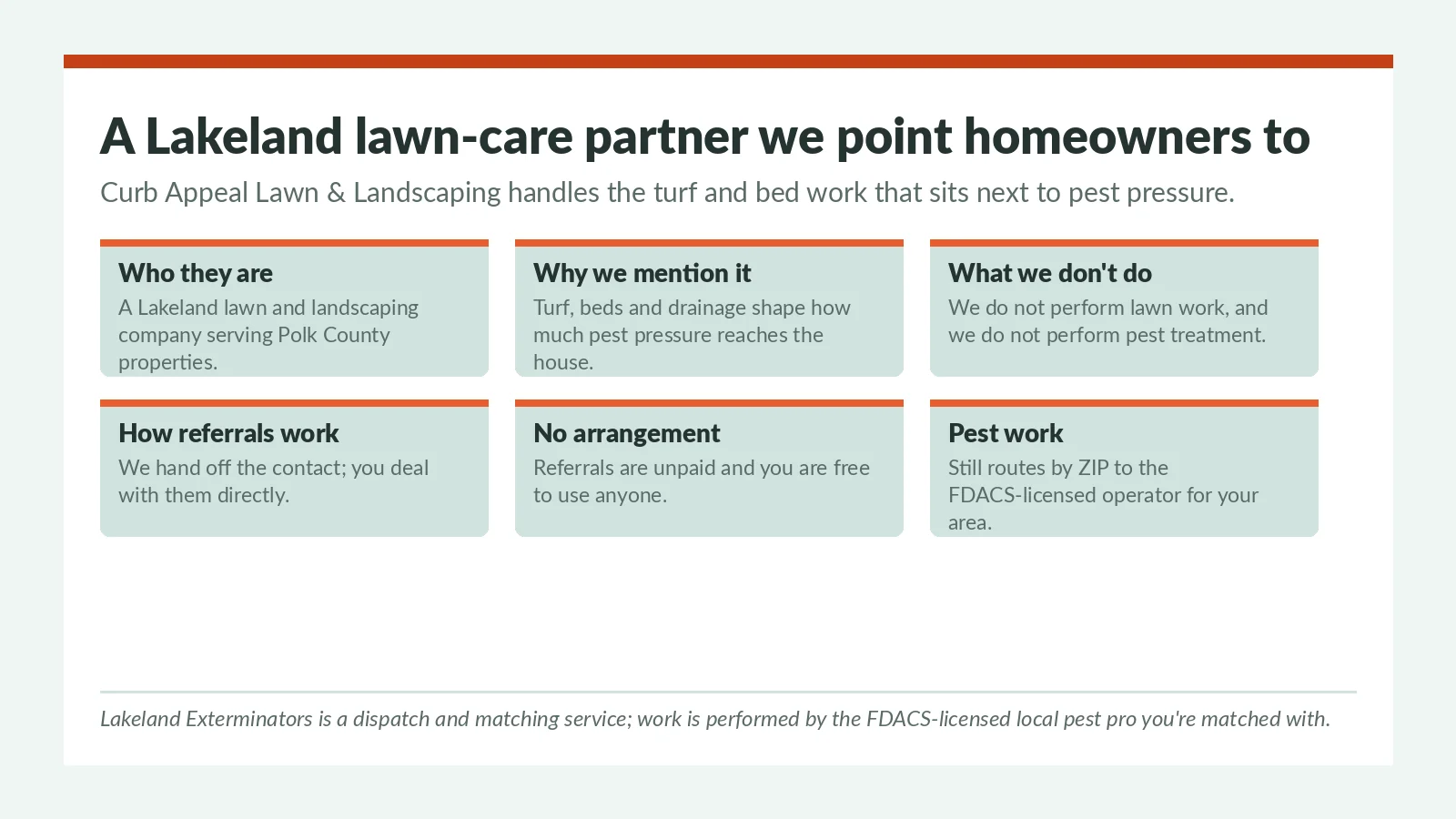 A Lakeland lawn-care partner we point homeowners to

Curb Appeal Lawn & Landscaping handles the turf and bed work that sits next to pest pressure.

Who they are
A Lakeland lawn and landscaping company serving Polk County properties.

Why we mention it
Turf, beds and drainage shape how much pest pressure reaches the house.

What we don't do
We do not perform lawn work, and we do not perform pest treatment.

How referrals work
We hand off the contact; you deal with them directly.

No arrangement
Referrals are unpaid and you are free to use anyone.

Pest work
Still routes by ZIP to the FDACS-licensed operator for your area.

Lakeland Exterminators is a dispatch and matching service; work is performed by the FDACS-licensed local pest pro you're matched with.